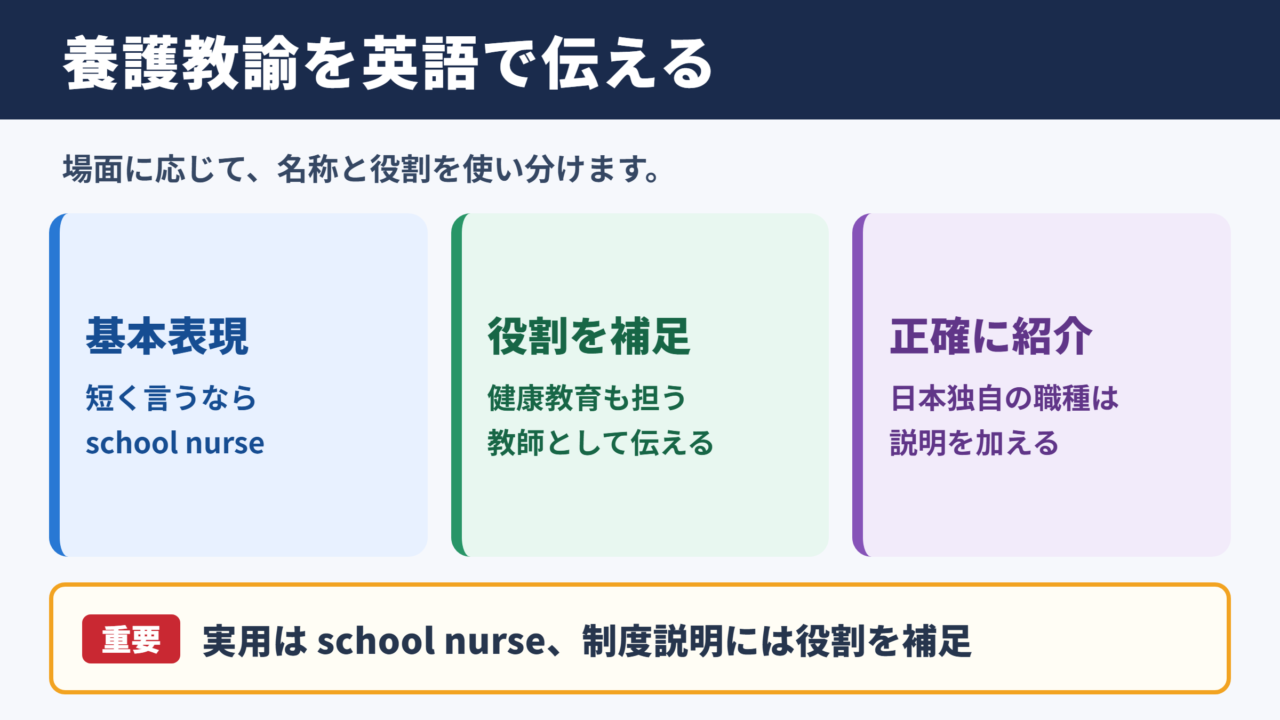 養護教諭を英語で伝える

場面に応じて、名称と役割を使い分けます。

基本表現
短く言うなら
school nurse

役割を補足
健康教育も担う
教師として伝える

正確に紹介
日本独自の職種は
説明を加える

重要 実用は school nurse、制度説明には役割を補足